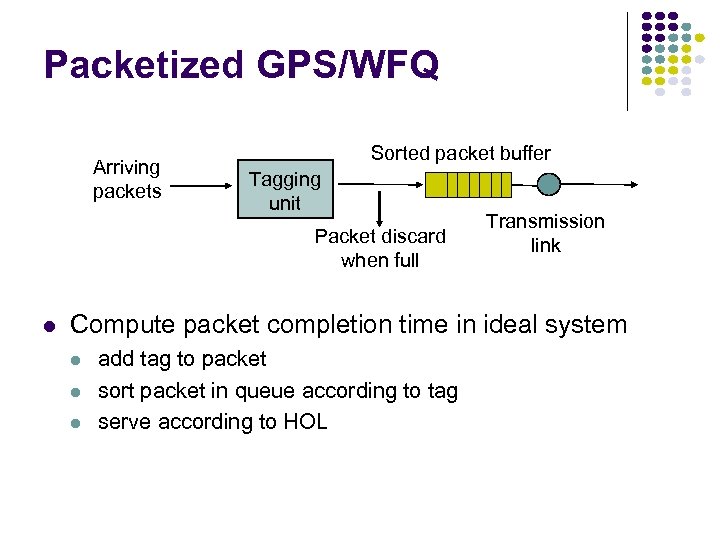 Packetized GPS/WFQ

Arriving packets

Tagging unit

Sorted packet buffer

Packet discard when full

Transmission link

- Compute packet completion time in ideal system
  - add tag to packet
  - sort packet in queue according to tag
  - serve according to HOL